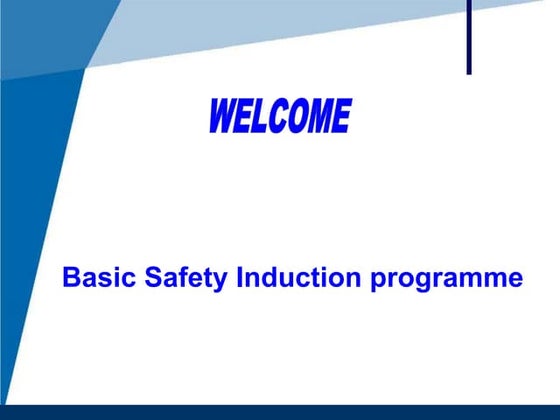 WELCOME

Basic Safety Induction programme